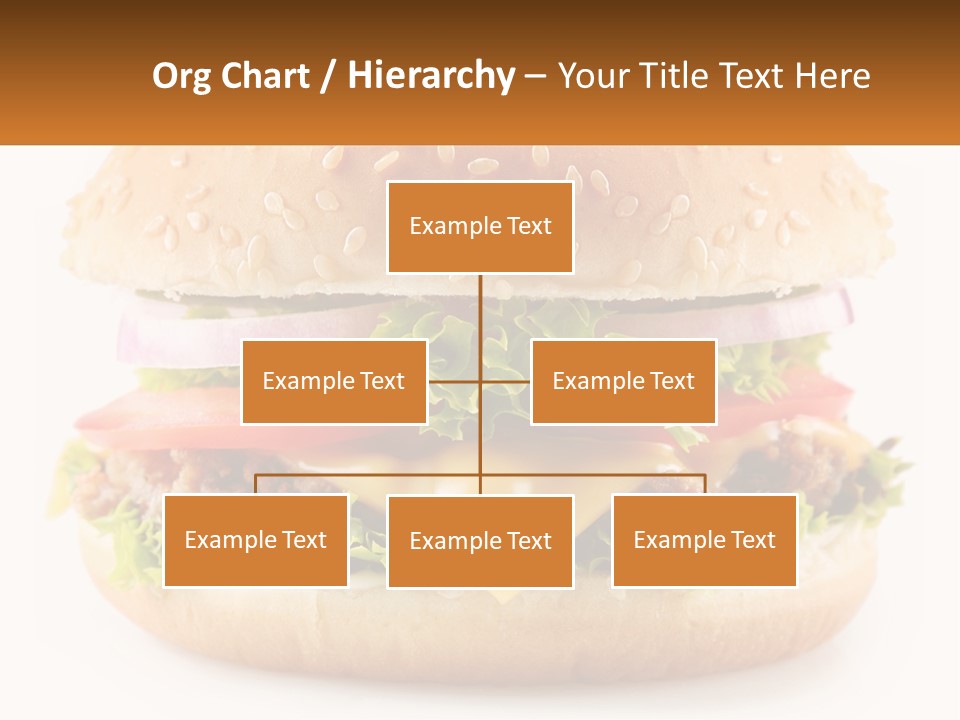 Org Chart / Hierarchy – Your Title Text Here

Example Text

Example Text

Example Text

Example Text

Example Text

Example Text